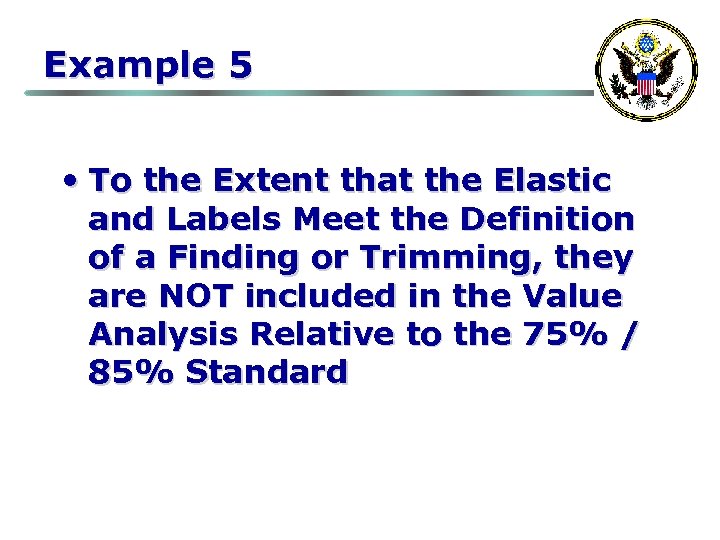 Example 5

• To the Extent that the Elastic and Labels Meet the Definition of a Finding or Trimming, they are NOT included in the Value Analysis Relative to the 75% / 85% Standard